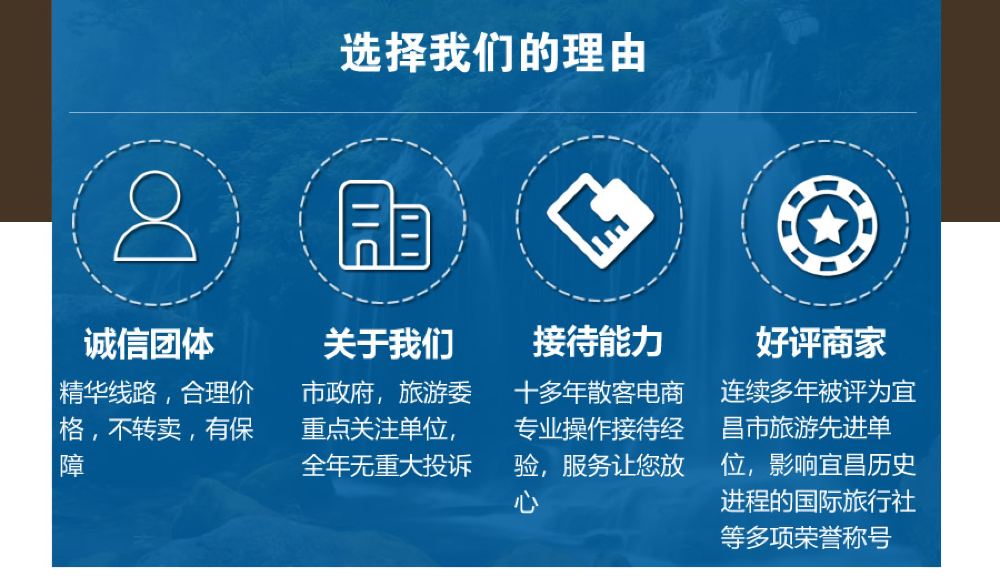 选择我们的理由

诚信团体

精华线路，合理价格，不转卖，有保障

关于我们

市政府，旅游委重点关注单位，全年无重大投诉

接待能力

十多年散客电商专业操作接待经验，服务让您放心

好评商家

连续多年被评为宜昌市旅游先进单位，影响宜昌历史进程的国际旅行社等多项荣誉称号